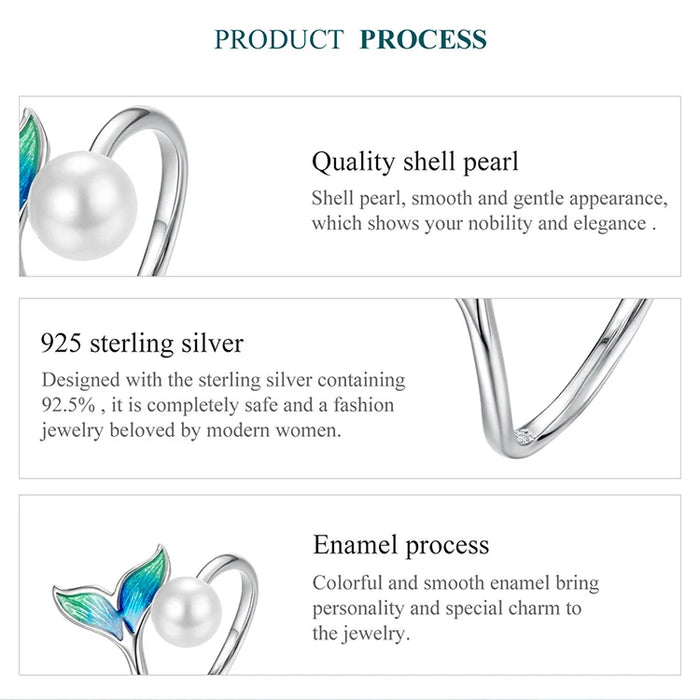 PRODUCT PROCESS

Quality shell pearl

Shell pearl, smooth and gentle appearance, which shows your nobility and elegance .

925 sterling silver

Designed with the sterling silver containing 92.5% , it is completely safe and a fashion jewelry beloved by modern women.

Enamel process

Colorful and smooth enamel bring personality and special charm to the jewelry.